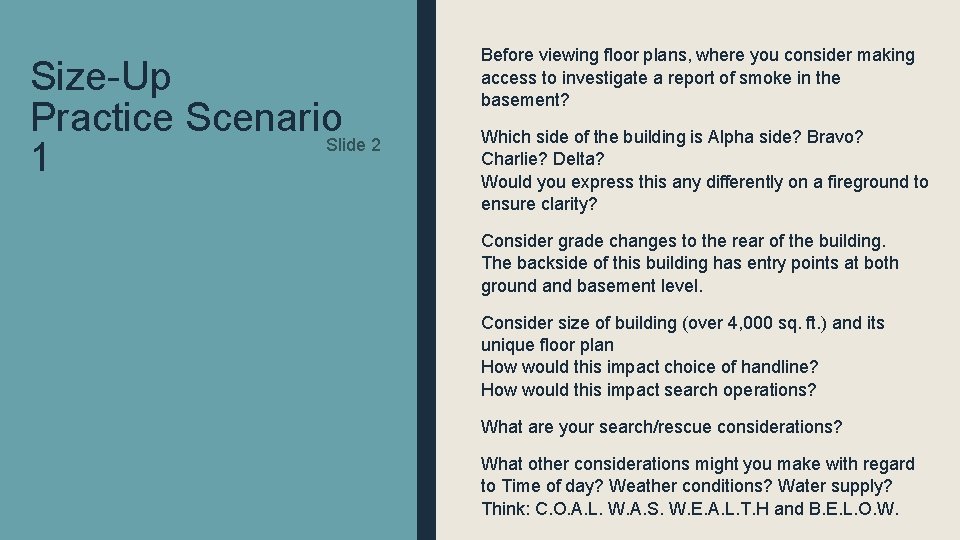 Size-Up Practice Scenario 1

Slide 2

Before viewing floor plans, where you consider making access to investigate a report of smoke in the basement?

Which side of the building is Alpha side? Bravo? Charlie? Delta?
Would you express this any differently on a fireground to ensure clarity?

Consider grade changes to the rear of the building. The backside of this building has entry points at both ground and basement level.

Consider size of building (over 4,000 sq. ft.) and its unique floor plan
How would this impact choice of handline?
How would this impact search operations?

What are your search/rescue considerations?

What other considerations might you make with regard to Time of day? Weather conditions? Water supply?
Think: C.O.A.L. W.A.S. W.E.A.L.T.H and B.E.L.O.W.